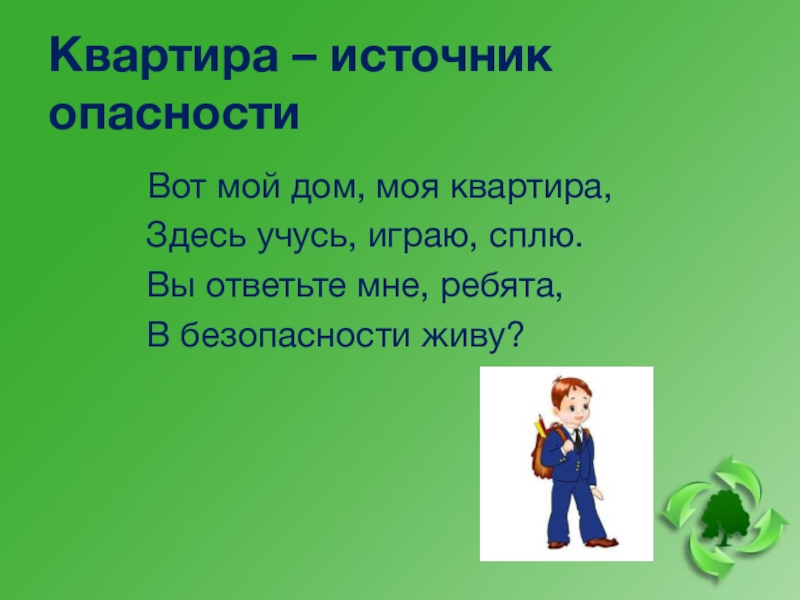 Квартира – источник опасности

Вот мой дом, моя квартира,
Здесь учусь, играю, сплю.
Вы ответьте мне, ребята,
В безопасности живу?